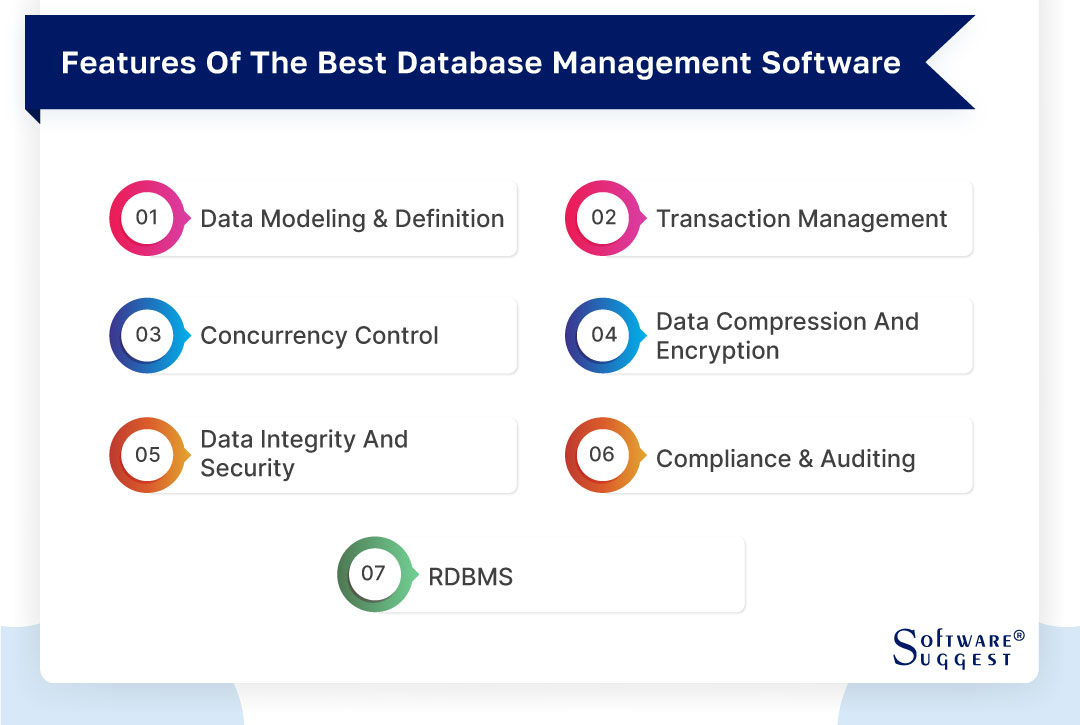 Features Of The Best Database Management Software

01 Data Modeling & Definition

02 Transaction Management

03 Concurrency Control

04 Data Compression And Encryption

05 Data Integrity And Security

06 Compliance & Auditing

07 RDBMS

SOFTWARE® SUGGEST